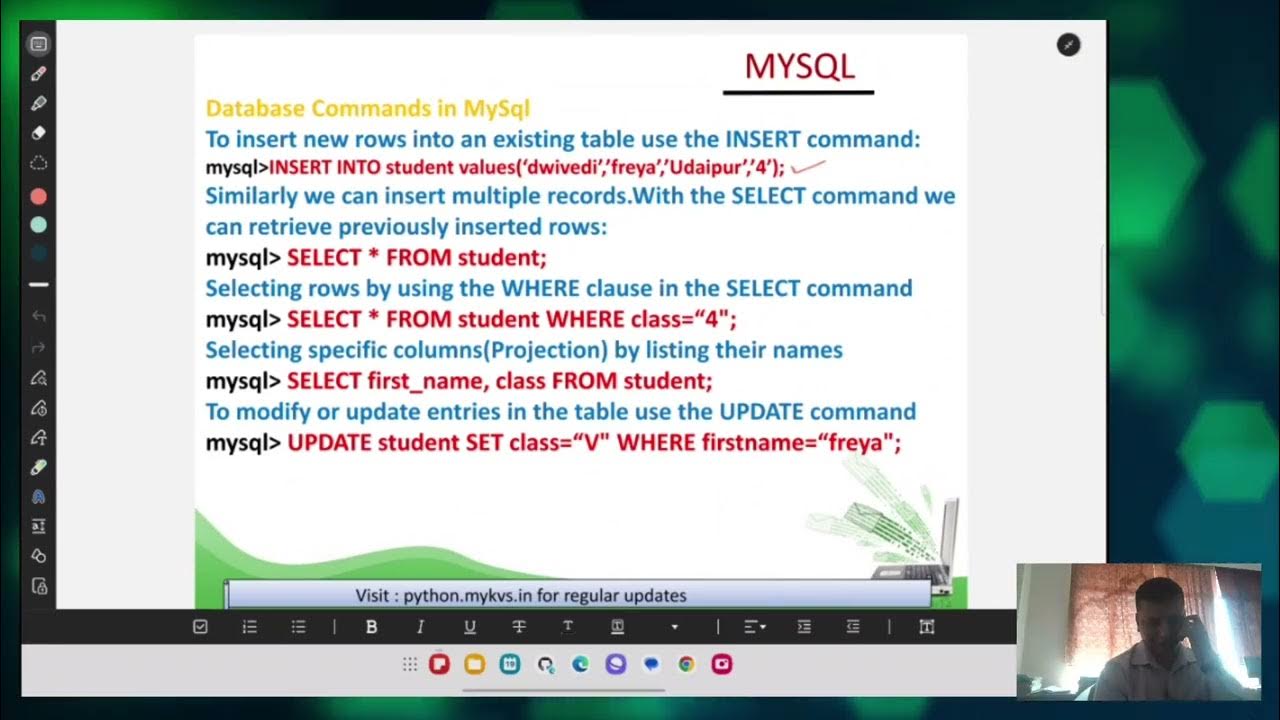 MYSQL

Database Commands in MySql

To insert new rows into an existing table use the INSERT command:

mysql>INSERT INTO student values('dwivedi','freya','Udaipur','4');

Similarly we can insert multiple records.With the SELECT command we can retrieve previously inserted rows:

mysql> SELECT * FROM student;

Selecting rows by using the WHERE clause in the SELECT command

mysql> SELECT * FROM student WHERE class="4";

Selecting specific columns(Projection) by listing their names

mysql> SELECT first_name, class FROM student;

To modify or update entries in the table use the UPDATE command

mysql> UPDATE student SET class="V" WHERE firstname="freya";

Visit : python.mykvs.in for regular updates